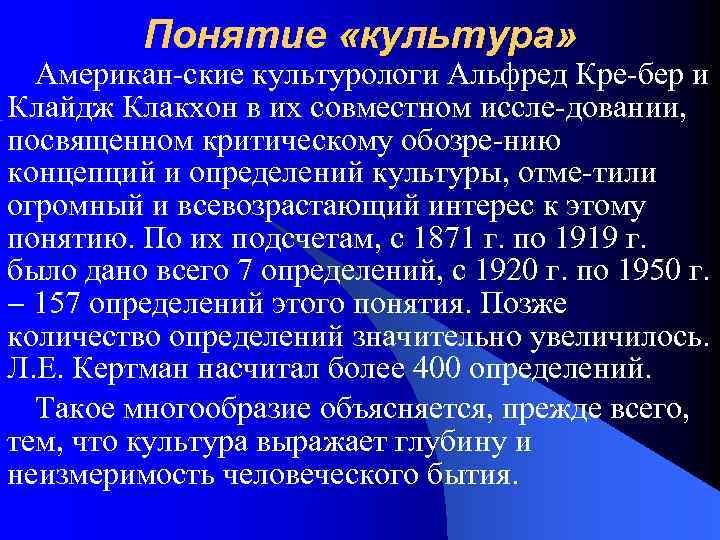 Понятие «культура»

Американ-ские культурологи Альфред Кре-бер и Клайдж Клакхон в их совместном иссле-довании, посвященном критическому обозре-нию концепций и определений культуры, отме-тили огромный и всевозрастающий интерес к этому понятию. По их подсчетам, с 1871 г. по 1919 г. было дано всего 7 определений, с 1920 г. по 1950 г. – 157 определений этого понятия. Позже количество определений значительно увеличилось. Л.Е. Кертман насчитал более 400 определений.

Такое многообразие объясняется, прежде всего, тем, что культура выражает глубину и неизмеримость человеческого бытия.